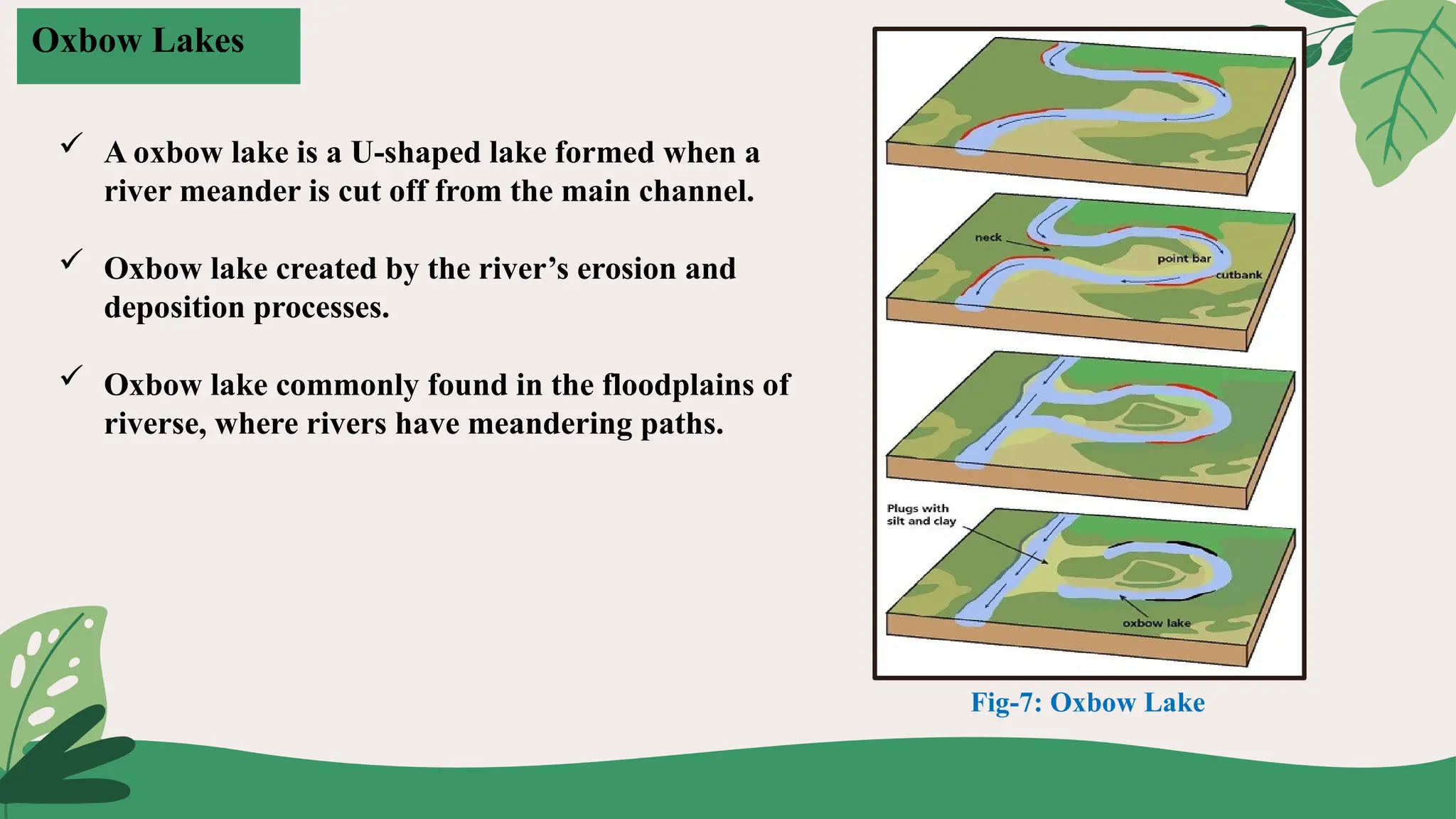 Oxbow Lakes

✓ A oxbow lake is a U-shaped lake formed when a river meander is cut off from the main channel.

✓ Oxbow lake created by the river's erosion and deposition processes.

✓ Oxbow lake commonly found in the floodplains of riverse, where rivers have meandering paths.

neck
point bar
cutbank
Plugs with silt and clay
oxbow lake

Fig-7: Oxbow Lake